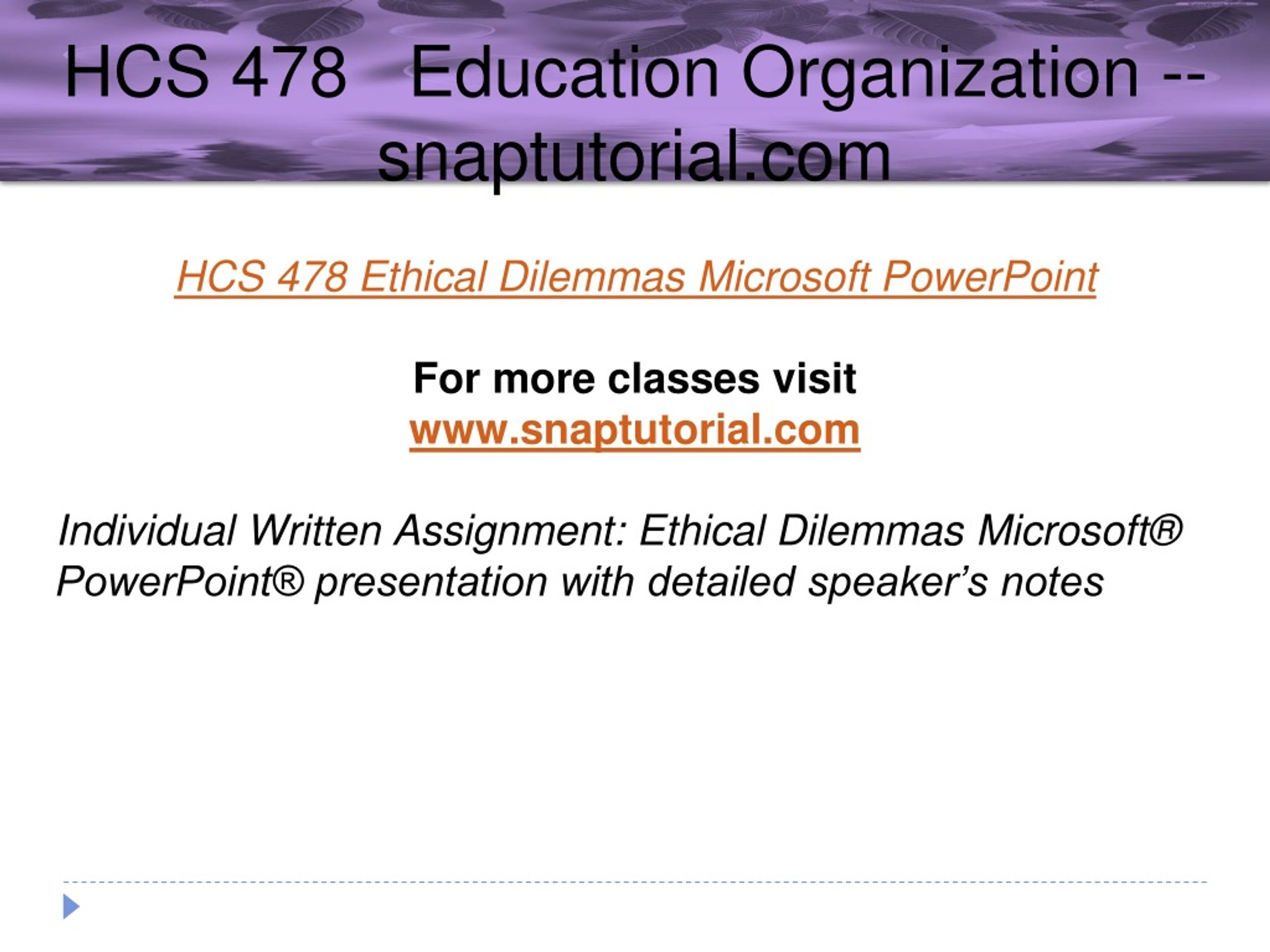 HCS 478 Education Organization -- snaptutorial.com

HCS 478 Ethical Dilemmas Microsoft PowerPoint

For more classes visit
www.snaptutorial.com

Individual Written Assignment: Ethical Dilemmas Microsoft® PowerPoint® presentation with detailed speaker's notes